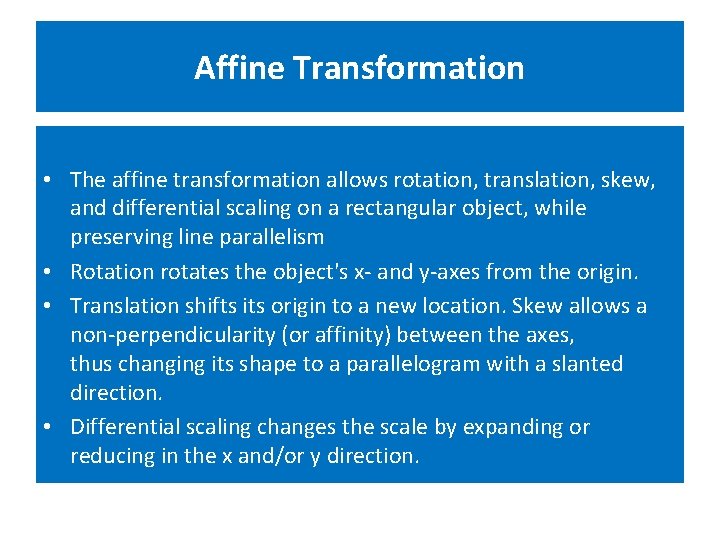 Affine Transformation

• The affine transformation allows rotation, translation, skew, and differential scaling on a rectangular object, while preserving line parallelism
• Rotation rotates the object's x- and y-axes from the origin.
• Translation shifts its origin to a new location. Skew allows a non-perpendicularity (or affinity) between the axes, thus changing its shape to a parallelogram with a slanted direction.
• Differential scaling changes the scale by expanding or reducing in the x and/or y direction.